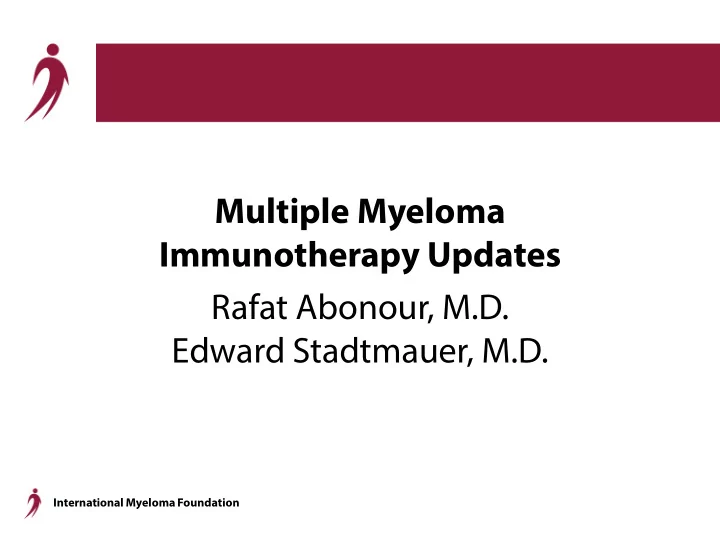 Multiple Myeloma Immunotherapy Updates

Rafat Abonour, M.D.
Edward Stadtmauer, M.D.

International Myeloma Foundation